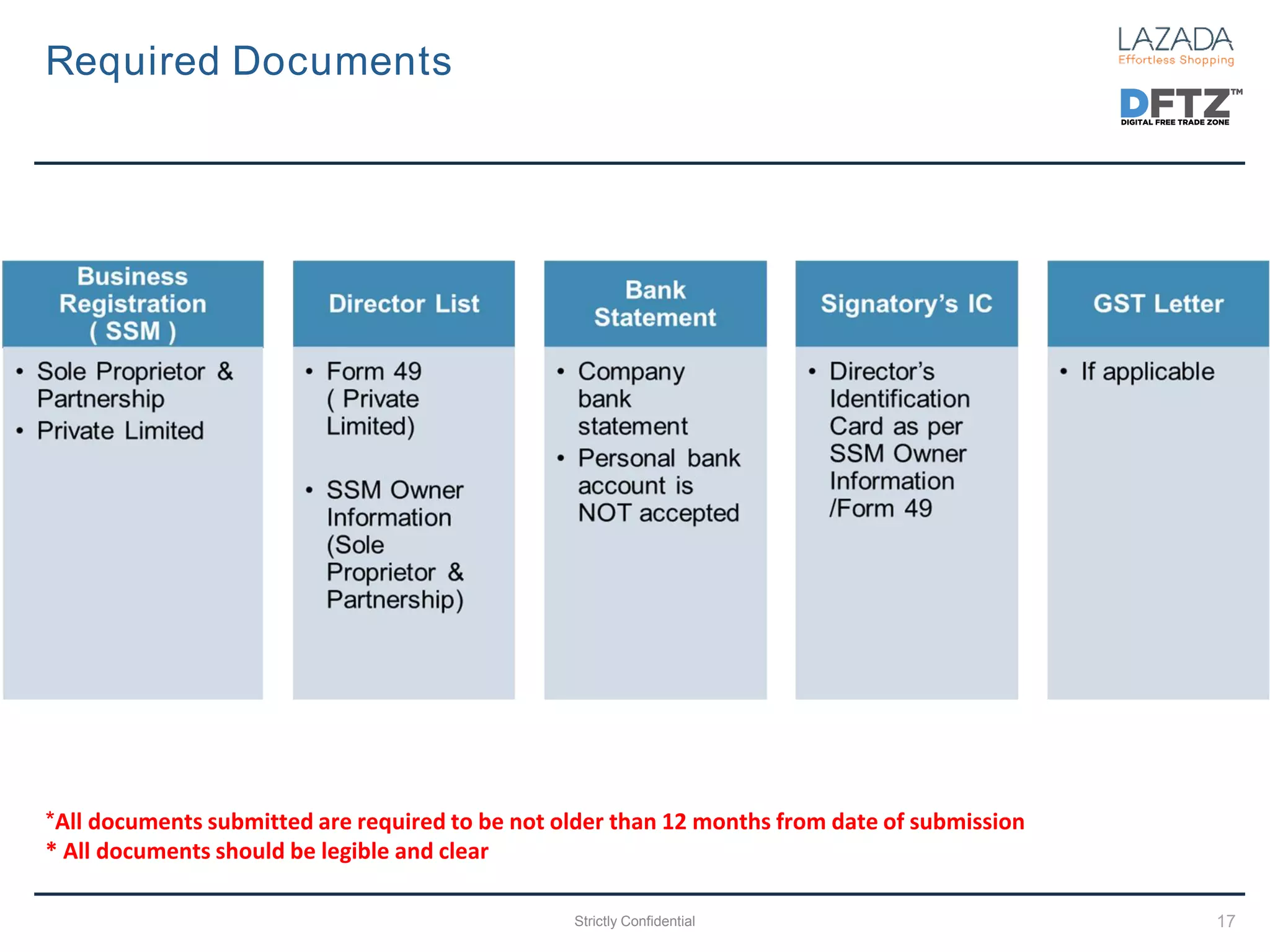 Required Documents

LAZADA
Effortless Shopping

DFTZ™
DIGITAL FREE TRADE ZONE

Business Registration ( SSM )
• Sole Proprietor & Partnership
• Private Limited

Director List
• Form 49 ( Private Limited)
• SSM Owner Information (Sole Proprietor & Partnership)

Bank Statement
• Company bank statement
• Personal bank account is NOT accepted

Signatory's IC
• Director's Identification Card as per SSM Owner Information /Form 49

GST Letter
• If applicable

*All documents submitted are required to be not older than 12 months from date of submission
* All documents should be legible and clear

Strictly Confidential

17